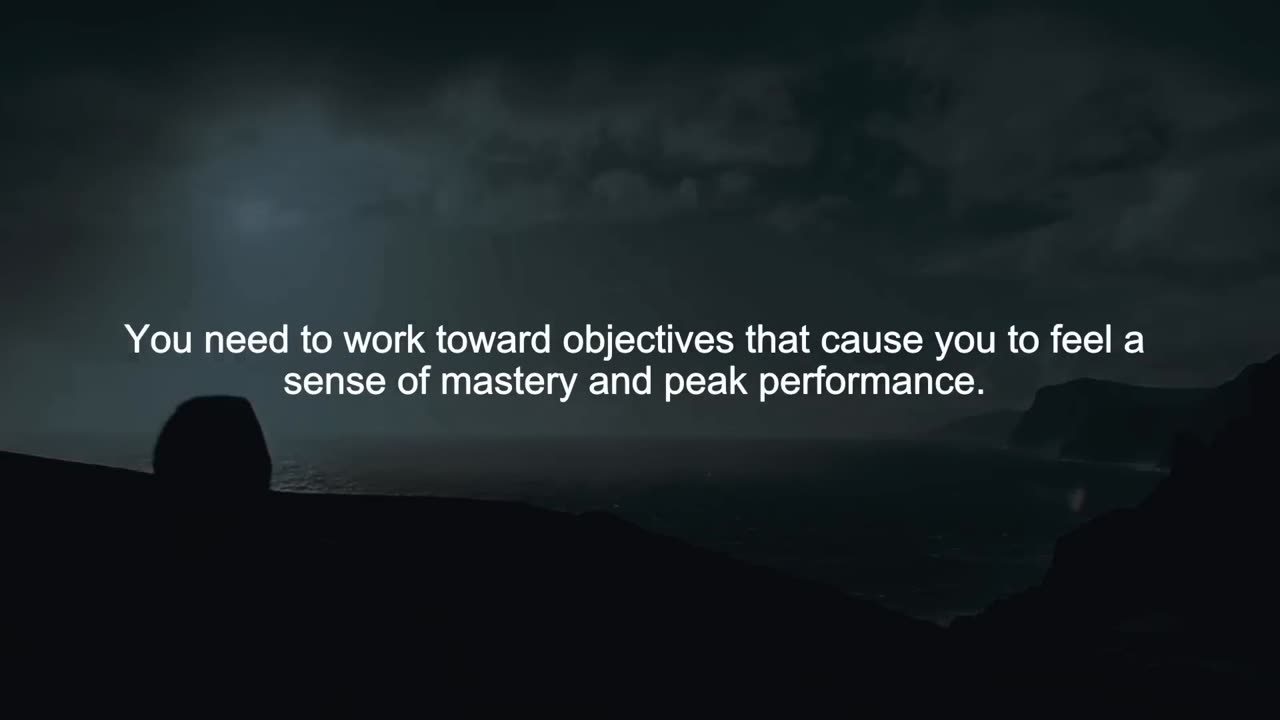 You need to work toward objectives that cause you to feel a sense of mastery and peak performance.